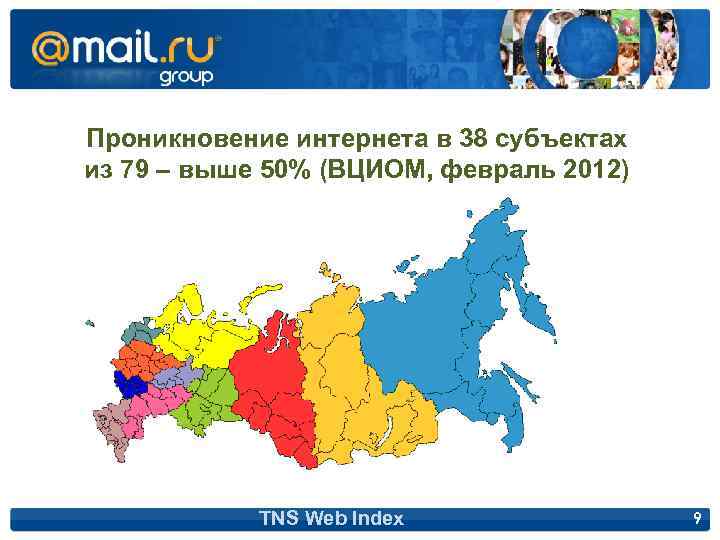 @mail.ru
group

Проникновение интернета в 38 субъектах из 79 – выше 50% (ВЦИОМ, февраль 2012)

TNS Web Index

9